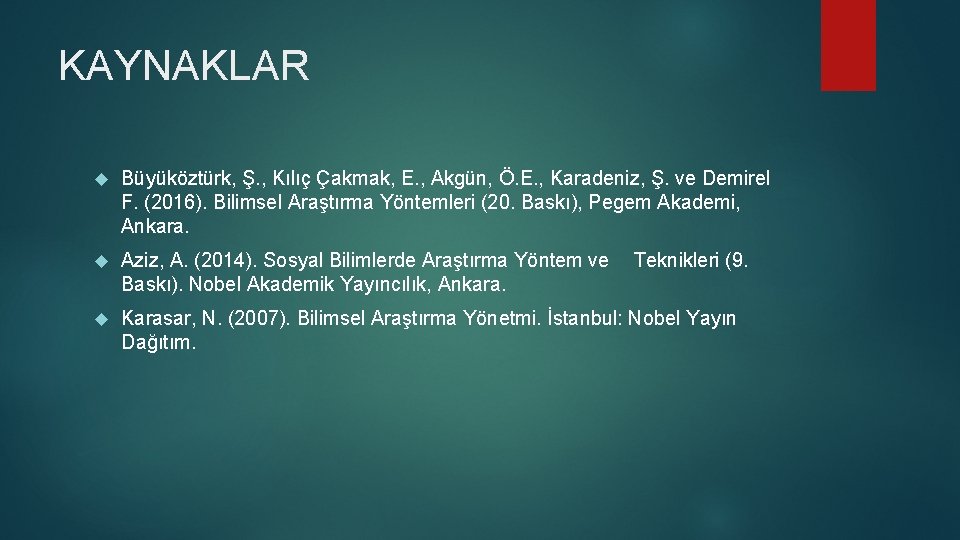 KAYNAKLAR

Büyüköztürk, Ş., Kılıç Çakmak, E., Akgün, Ö.E., Karadeniz, Ş. ve Demirel F. (2016). Bilimsel Araştırma Yöntemleri (20. Baskı), Pegem Akademi, Ankara.

Aziz, A. (2014). Sosyal Bilimlerde Araştırma Yöntem ve Teknikleri (9. Baskı). Nobel Akademik Yayıncılık, Ankara.

Karasar, N. (2007). Bilimsel Araştırma Yönetmi. İstanbul: Nobel Yayın Dağıtım.